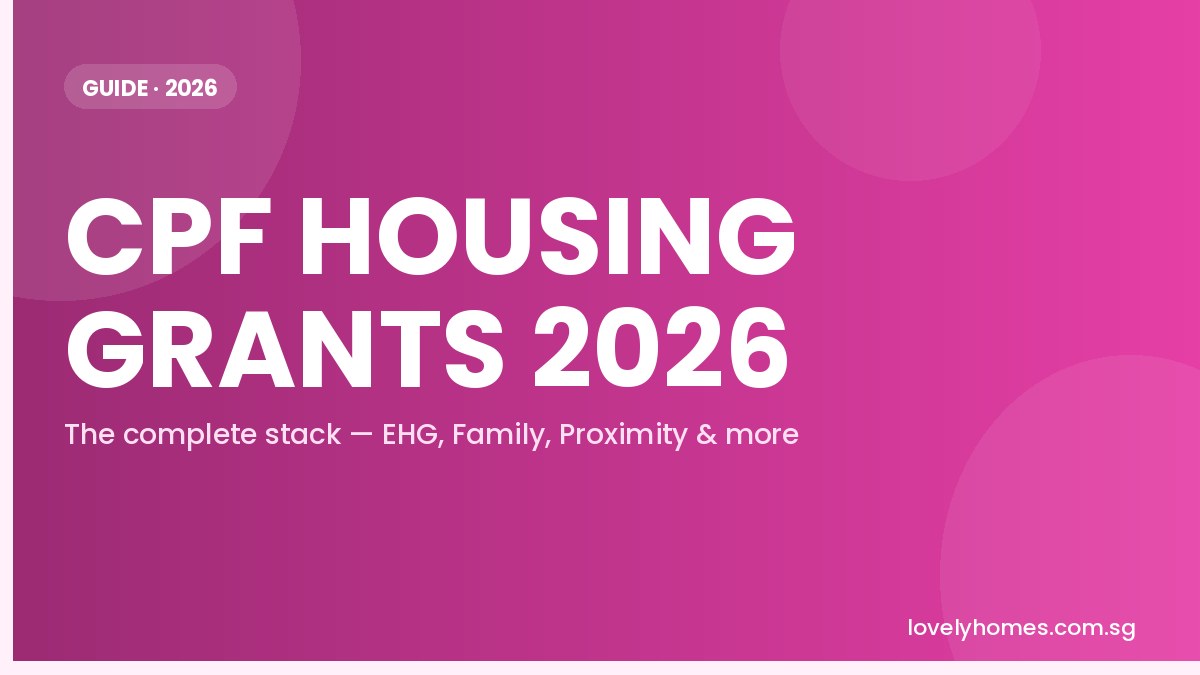 GUIDE · 2026

CPF HOUSING GRANTS 2026

The complete stack — EHG, Family, Proximity & more

lovelyhomes.com.sg